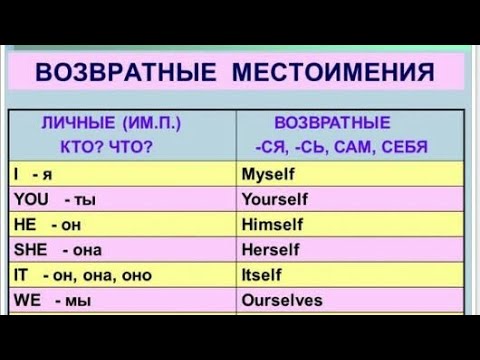 ВОЗВРАТНЫЕ МЕСТОИМЕНИЯ

| ЛИЧНЫЕ (ИМ.П.) КТО? ЧТО? | ВОЗВРАТНЫЕ -СЯ, -СЬ, САМ, СЕБЯ |
|---|---|
| I - я | Myself |
| YOU - ты | Yourself |
| HE - он | Himself |
| SHE - она | Herself |
| IT - он, она, оно | Itself |
| WE - мы | Ourselves |